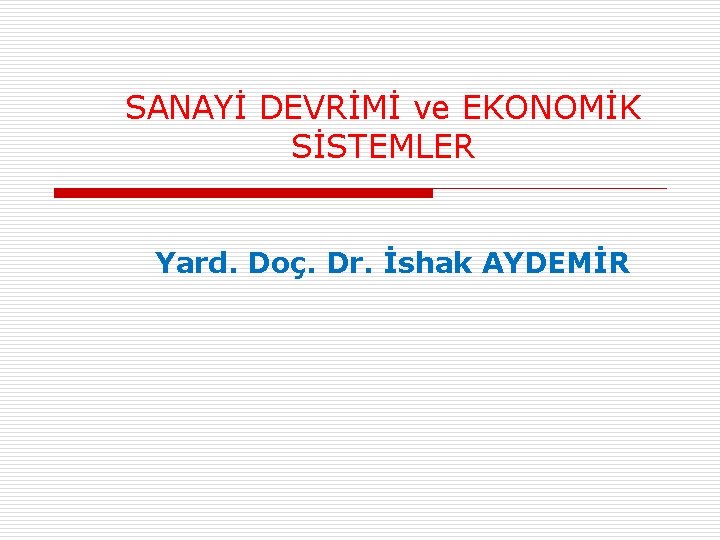 SANAYİ DEVRİMİ ve EKONOMİK SİSTEMLER

Yard. Doç. Dr. İshak AYDEMİR